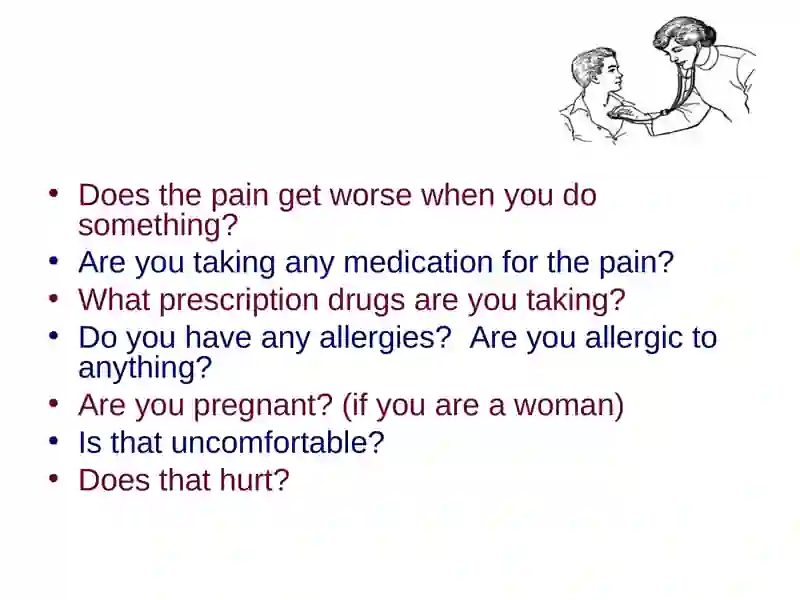 • Does the pain get worse when you do something?
• Are you taking any medication for the pain?
• What prescription drugs are you taking?
• Do you have any allergies?  Are you allergic to anything?
• Are you pregnant? (if you are a woman)
• Is that uncomfortable?
• Does that hurt?